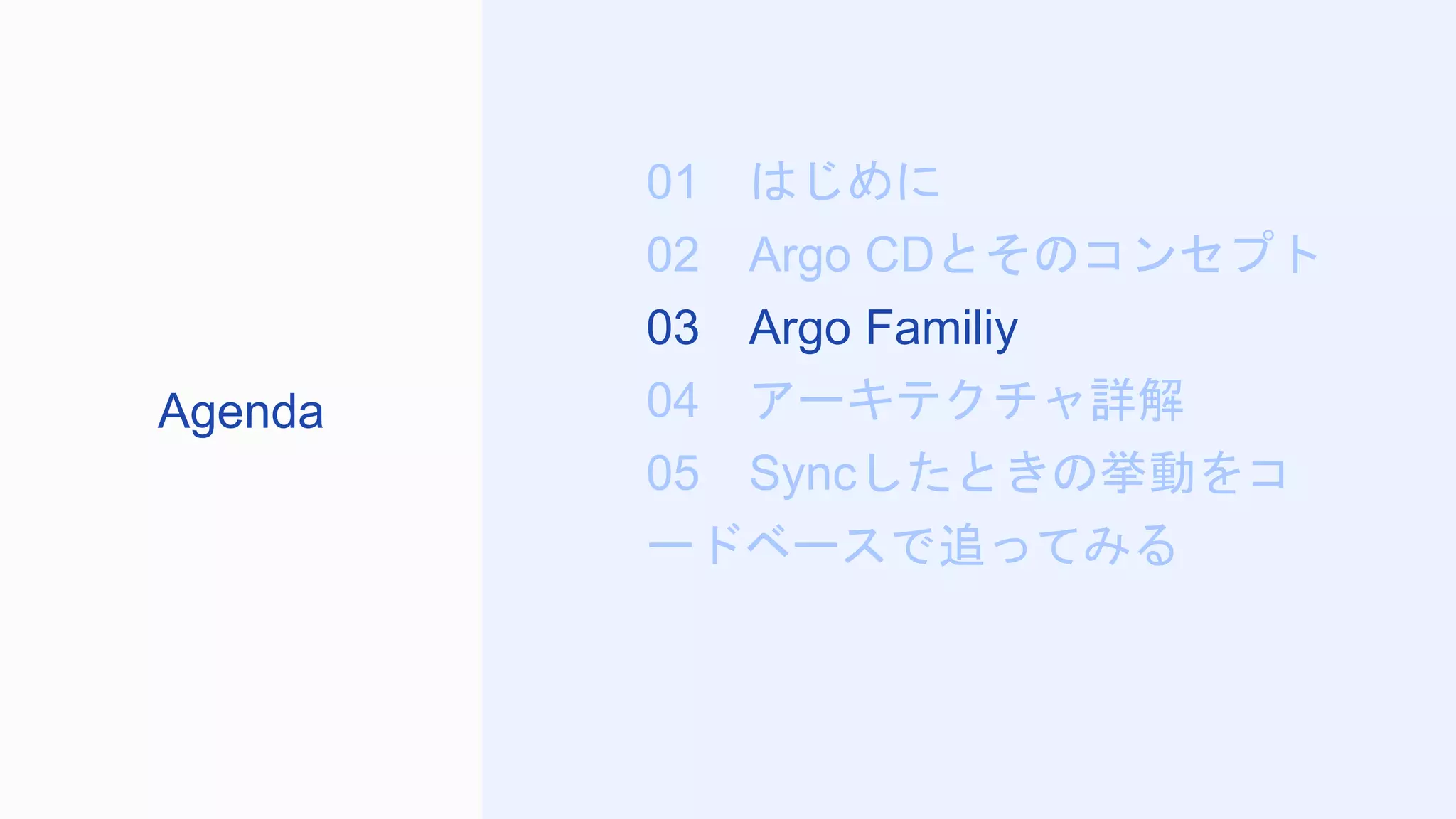 Agenda

01 はじめに
02 Argo CDとそのコンセプト
03 Argo Familiy
04 アーキテクチャ詳解
05 Syncしたときの挙動をコードベースで追ってみる